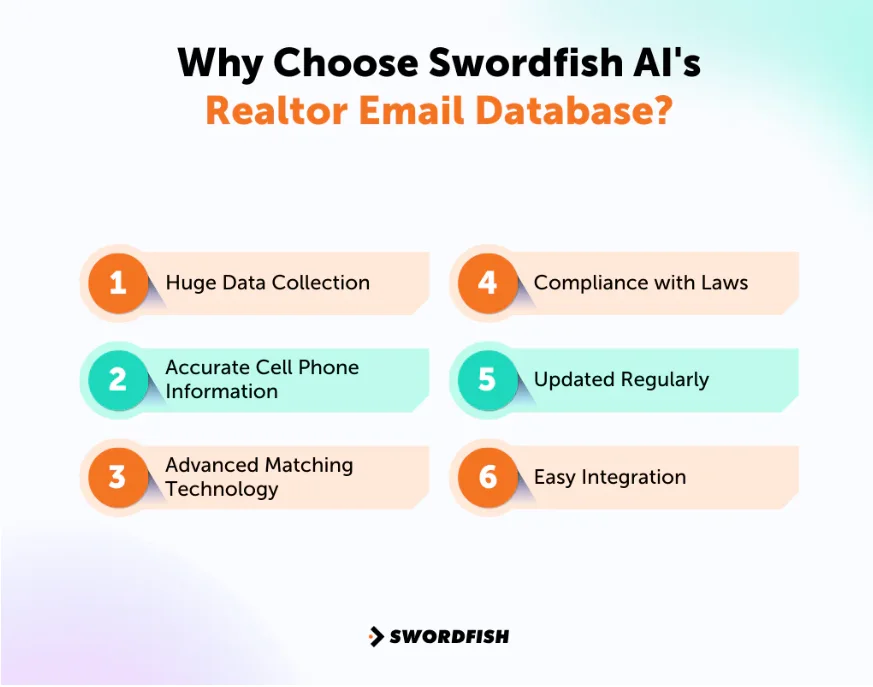 Why Choose Swordfish AI's Realtor Email Database?

1 Huge Data Collection

2 Accurate Cell Phone Information

3 Advanced Matching Technology

4 Compliance with Laws

5 Updated Regularly

6 Easy Integration

SWORDFISH